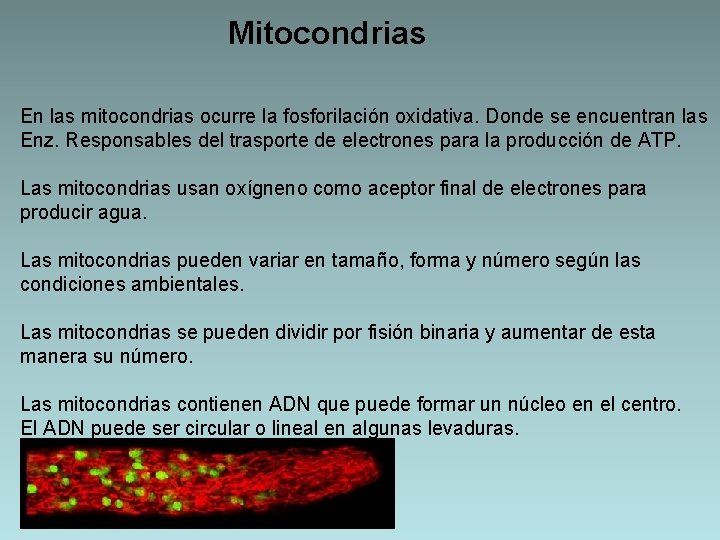 Mitocondrias

En las mitocondrias ocurre la fosforilación oxidativa. Donde se encuentran las Enz. Responsables del trasporte de electrones para la producción de ATP.

Las mitocondrias usan oxígneno como aceptor final de electrones para producir agua.

Las mitocondrias pueden variar en tamaño, forma y número según las condiciones ambientales.

Las mitocondrias se pueden dividir por fisión binaria y aumentar de esta manera su número.

Las mitocondrias contienen ADN que puede formar un núcleo en el centro. El ADN puede ser circular o lineal en algunas levaduras.